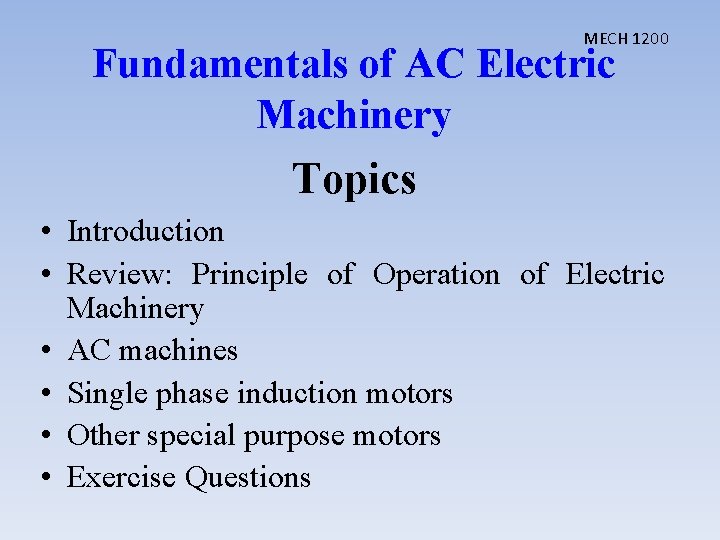 MECH 1200

Fundamentals of AC Electric Machinery

Topics

• Introduction
• Review: Principle of Operation of Electric Machinery
• AC machines
• Single phase induction motors
• Other special purpose motors
• Exercise Questions